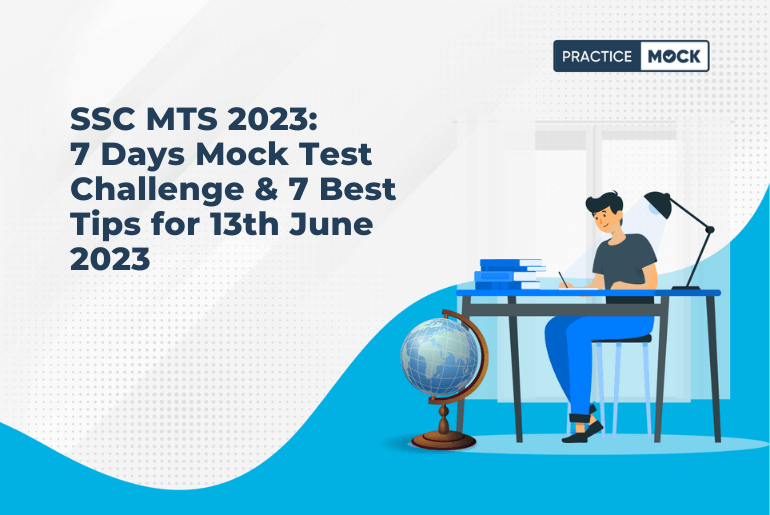 PRACTICE MOCK

SSC MTS 2023: 7 Days Mock Test Challenge & 7 Best Tips for 13th June 2023